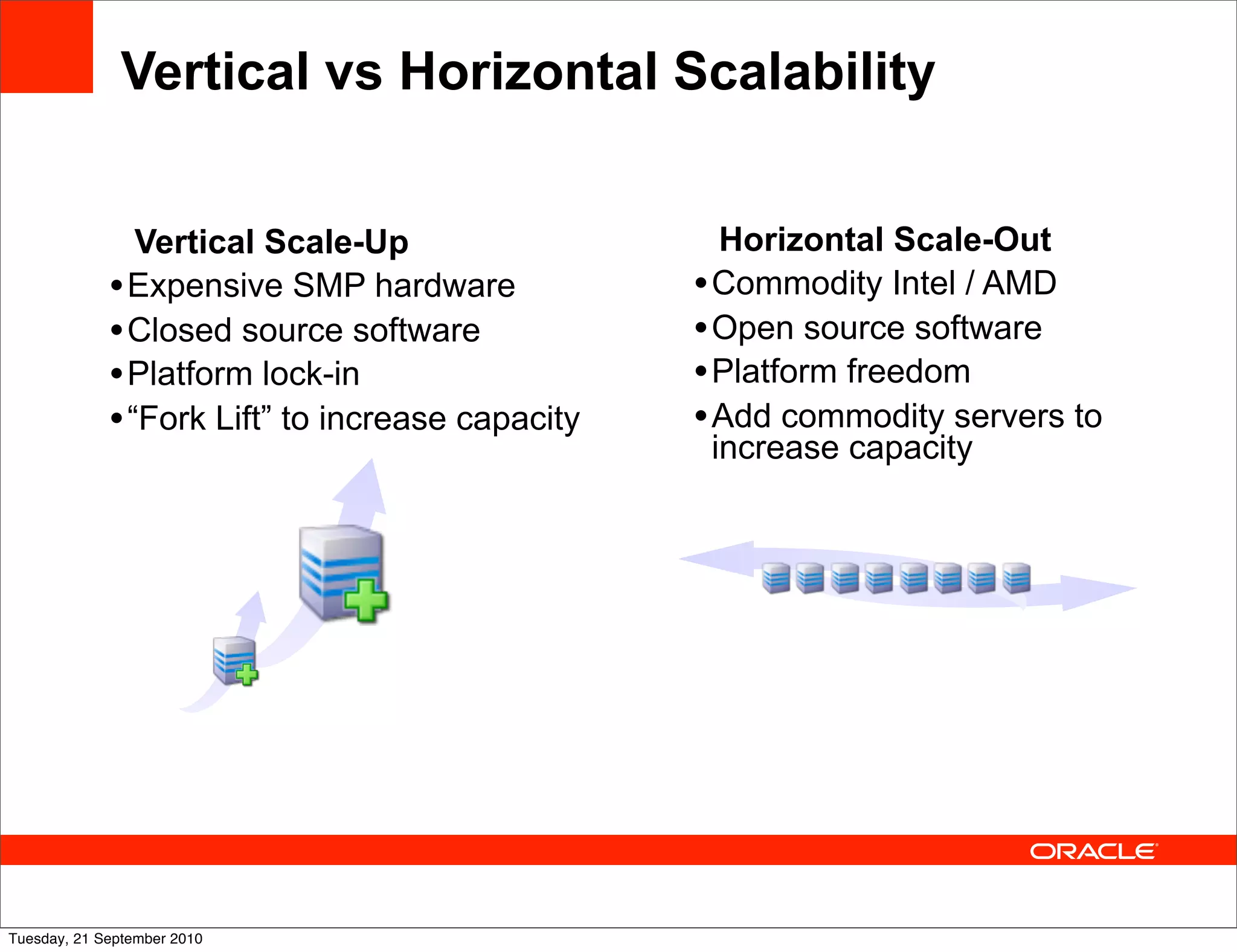 Vertical vs Horizontal Scalability

Vertical Scale-Up

• Expensive SMP hardware
• Closed source software
• Platform lock-in
• “Fork Lift” to increase capacity

Horizontal Scale-Out

• Commodity Intel / AMD
• Open source software
• Platform freedom
• Add commodity servers to increase capacity

ORACLE

Tuesday, 21 September 2010